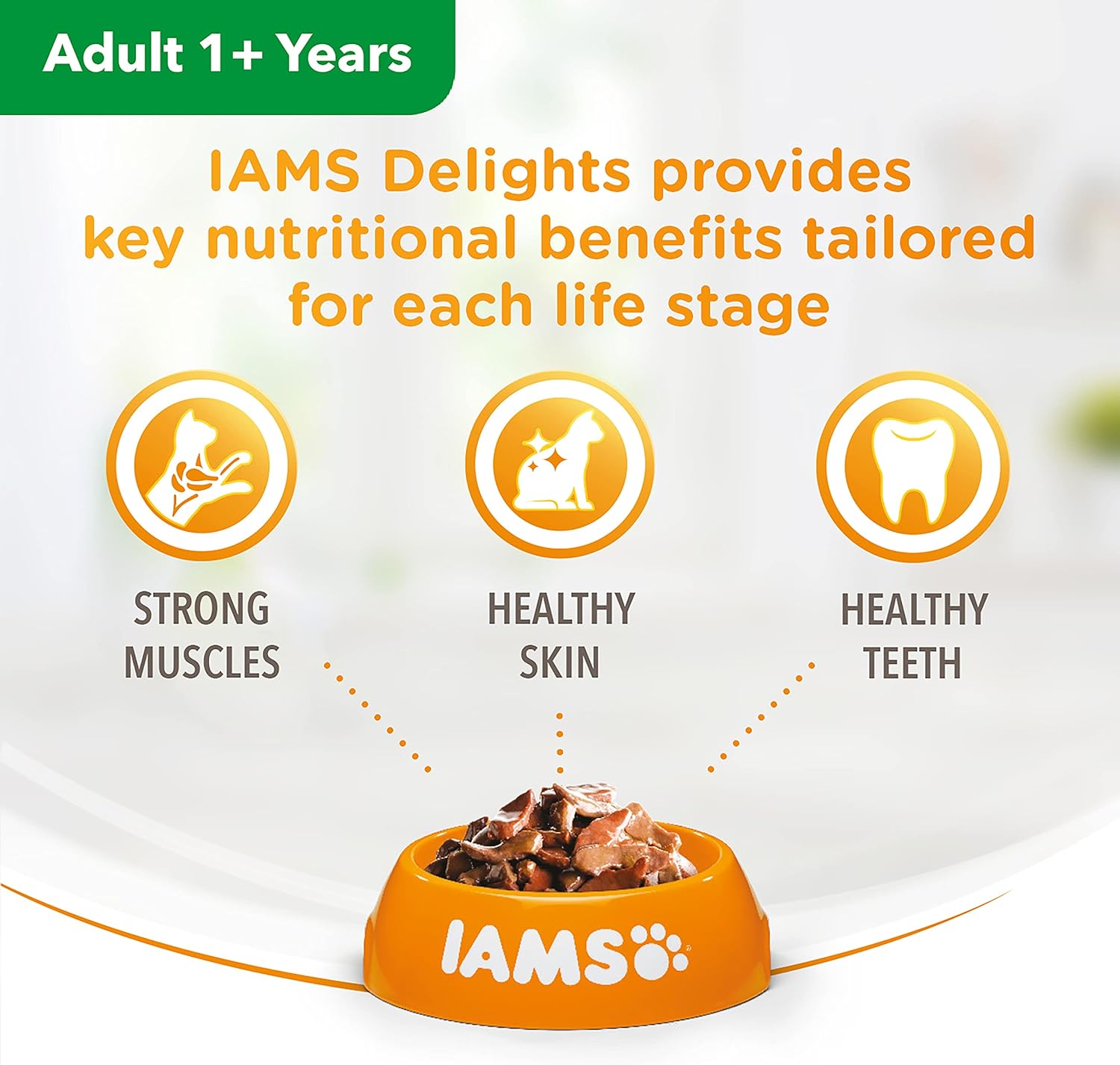 Adult 1+ Years

IAMS Delights provides key nutritional benefits tailored for each life stage

STRONG MUSCLES

HEALTHY SKIN

HEALTHY TEETH

IAMS